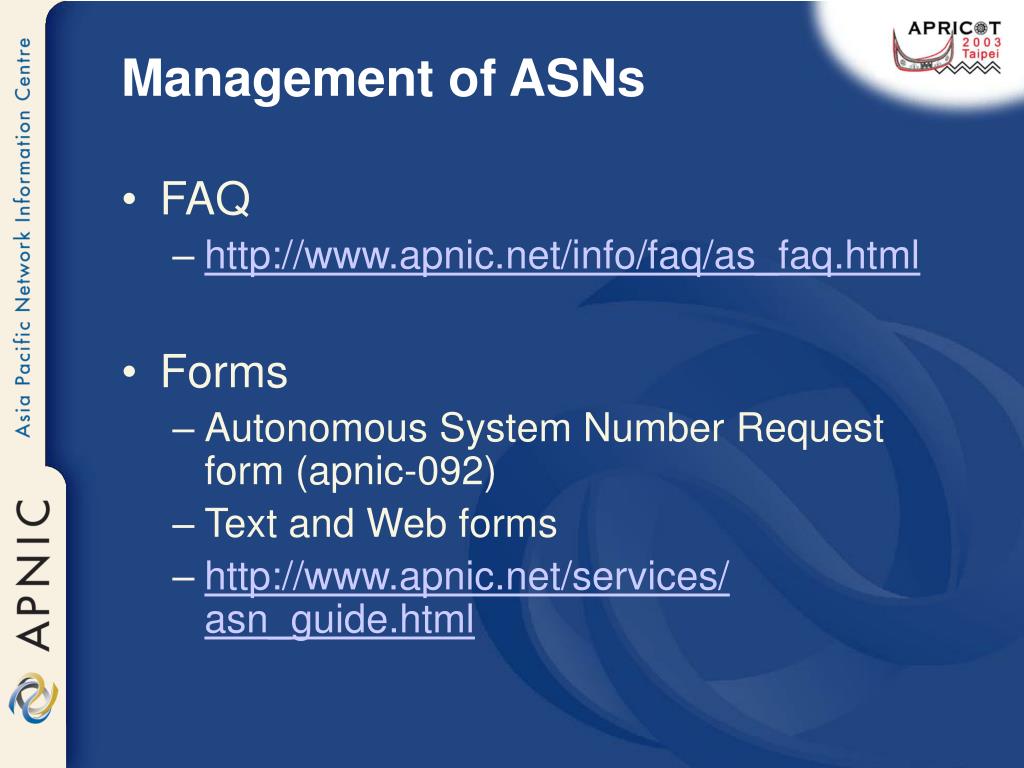 Asia Pacific Network Information Centre

APNIC

APRICOT 2003 Taipei

Management of ASNs

• FAQ
– http://www.apnic.net/info/faq/as_faq.html

• Forms
– Autonomous System Number Request form (apnic-092)
– Text and Web forms
– http://www.apnic.net/services/asn_guide.html